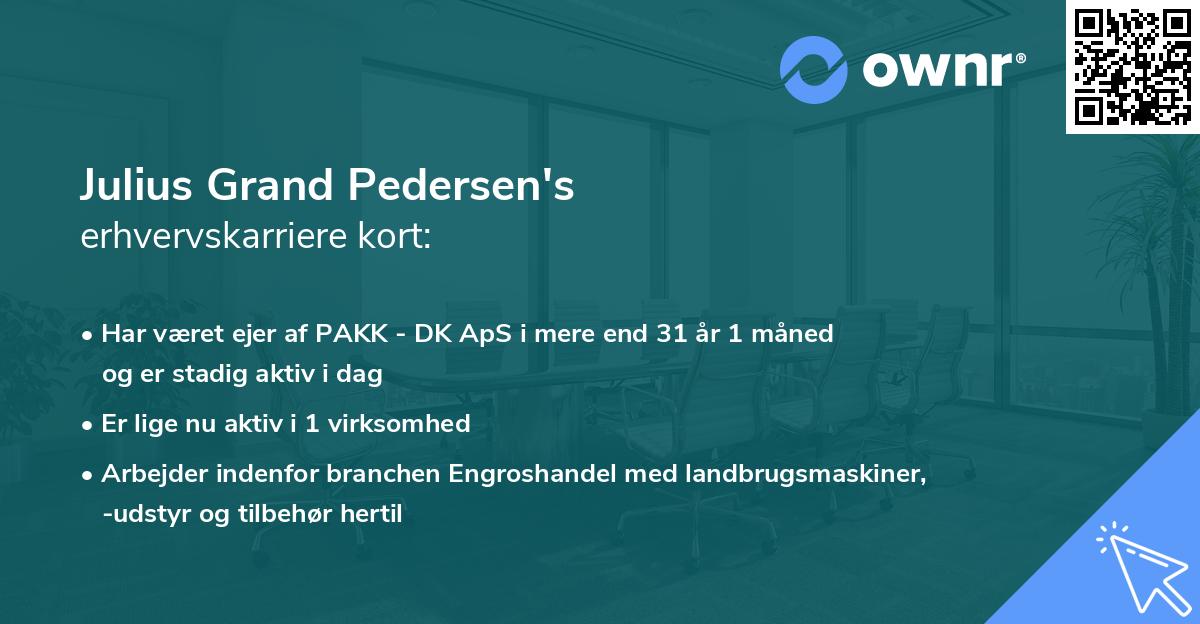 ownr®

Julius Grand Pedersen's
erhvervskarriere kort:

• Har været ejer af PAKK - DK ApS i mere end 31 år 1 måned og er stadig aktiv i dag
• Er lige nu aktiv i 1 virksomhed
• Arbejder indenfor branchen Engroshandel med landbrugsmaskiner, -udstyr og tilbehør hertil